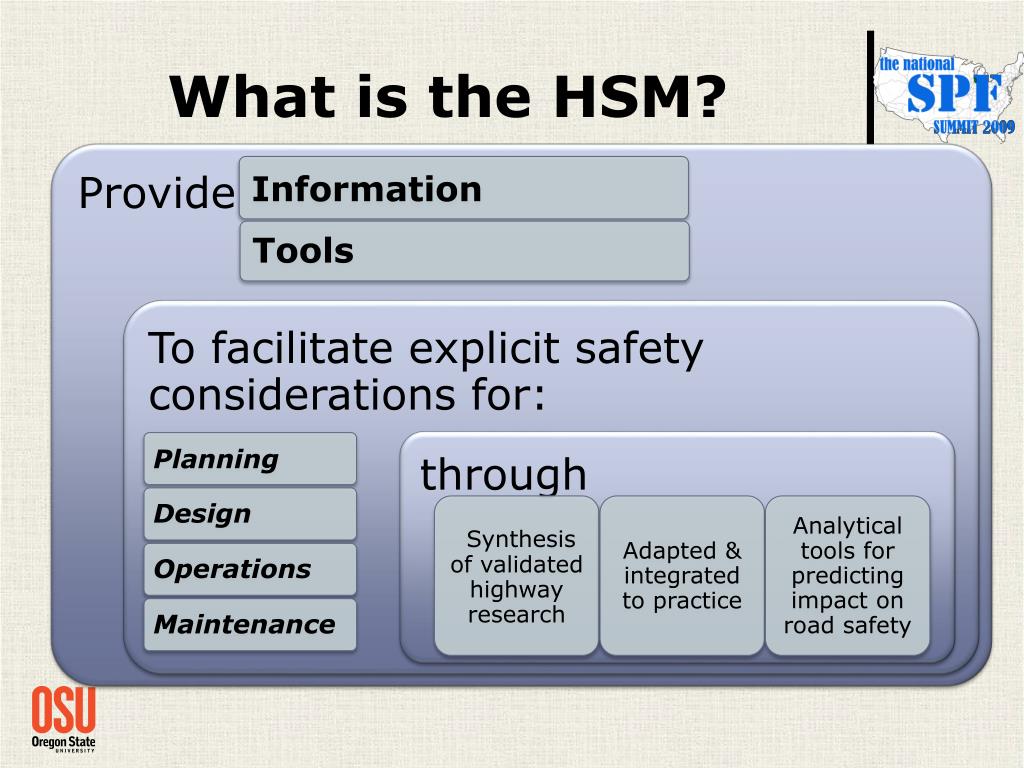 What is the HSM?

the national SPF SUMMIT 2009

Provide

Information

Tools

To facilitate explicit safety considerations for:

Planning

Design

Operations

Maintenance

through

Synthesis of validated highway research

Adapted & integrated to practice

Analytical tools for predicting impact on road safety

OSU
Oregon State
UNIVERSITY